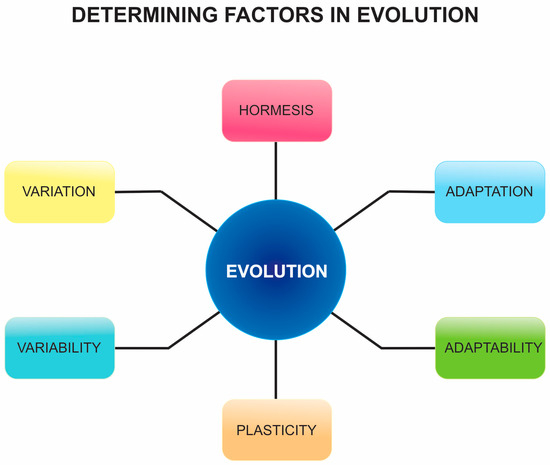 DETERMINING FACTORS IN EVOLUTION

HORMESIS

VARIATION

ADAPTATION

EVOLUTION

VARIABILITY

ADAPTABILITY

PLASTICITY